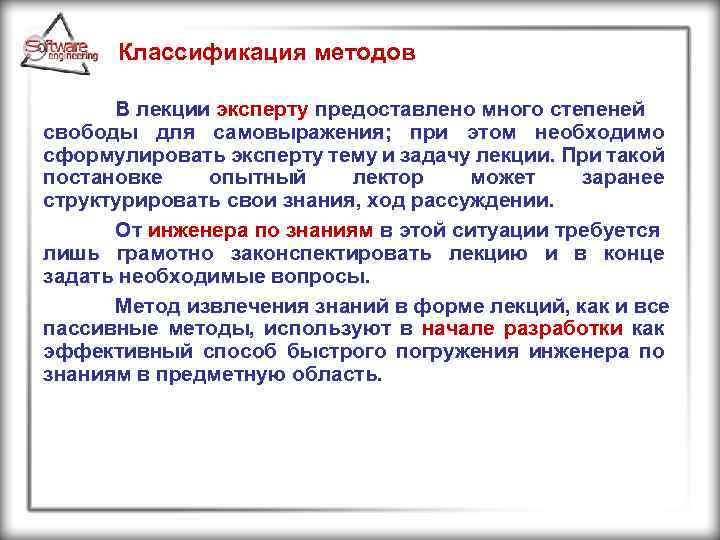 Software engineering

Классификация методов

В лекции эксперту предоставлено много степеней свободы для самовыражения; при этом необходимо сформулировать эксперту тему и задачу лекции. При такой постановке опытный лектор может заранее структурировать свои знания, ход рассуждении.

От инженера по знаниям в этой ситуации требуется лишь грамотно законспектировать лекцию и в конце задать необходимые вопросы.

Метод извлечения знаний в форме лекций, как и все пассивные методы, используют в начале разработки как эффективный способ быстрого погружения инженера по знаниям в предметную область.